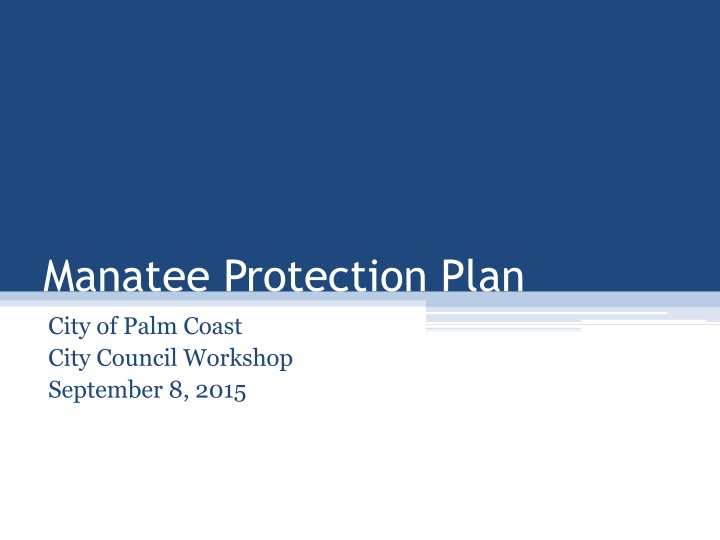 Manatee Protection Plan

City of Palm Coast
City Council Workshop
September 8, 2015